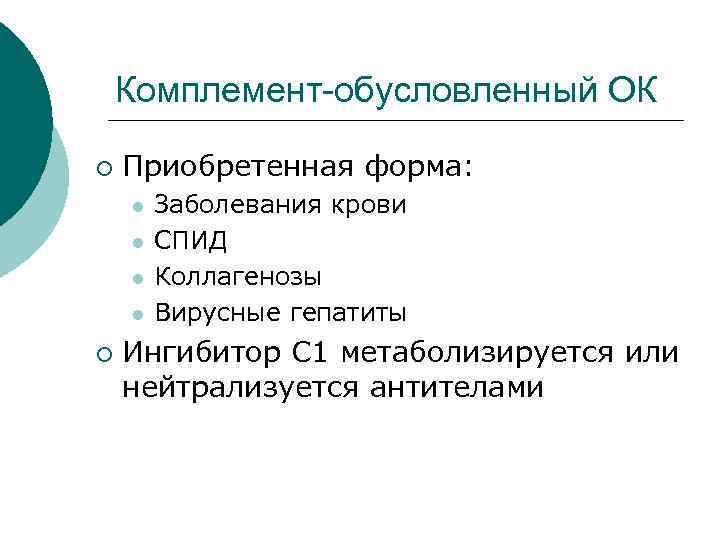 Комплемент-обусловленный ОК

Приобретенная форма:

Заболевания крови

СПИД

Коллагенозы

Вирусные гепатиты

Ингибитор С1 метаболизируется или нейтрализуется антителами